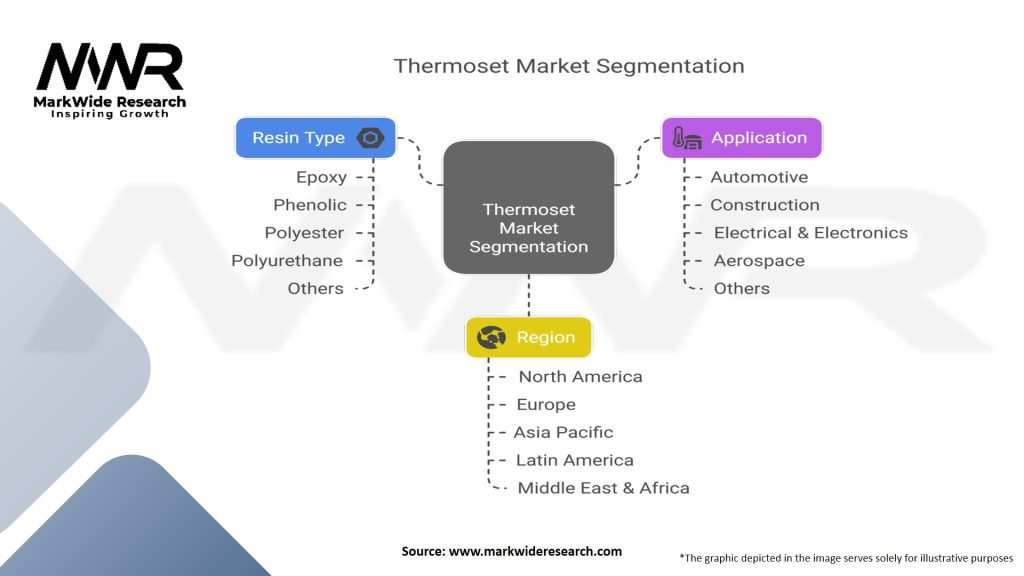 MWR
MarkWide Research
Inspiring Growth

Thermoset Market Segmentation

Resin Type
Epoxy
Phenolic
Polyester
Polyurethane
Others

Thermoset Market Segmentation

Application
Automotive
Construction
Electrical & Electronics
Aerospace
Others

Region
North America
Europe
Asia Pacific
Latin America
Middle East & Africa

Source: www.markwideresearch.com

*The graphic depicted in the image serves solely for illustrative purposes